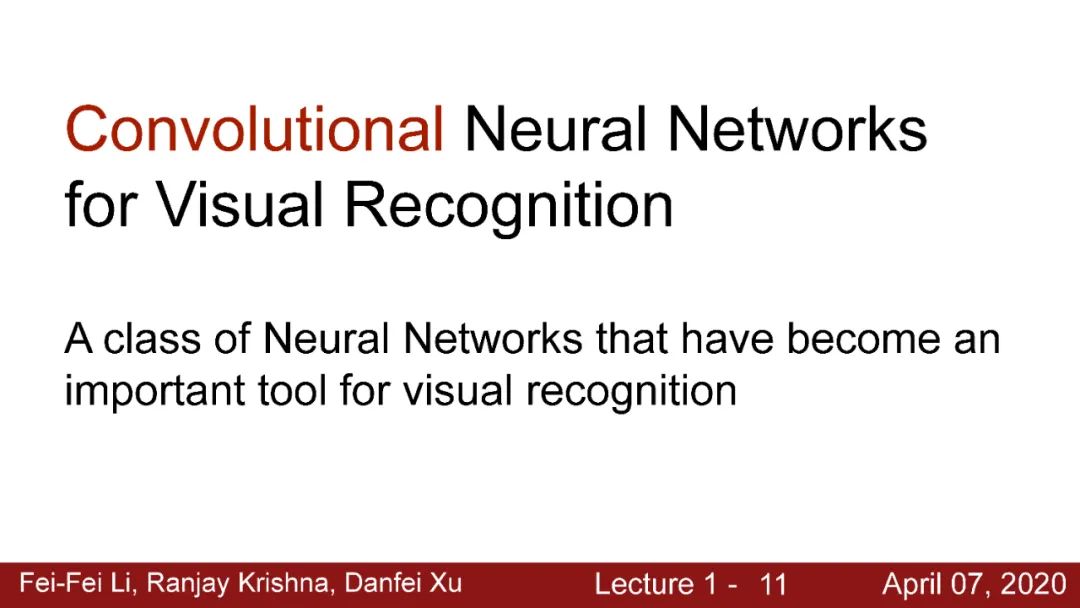 Convolutional Neural Networks for Visual Recognition

A class of Neural Networks that have become an important tool for visual recognition

Fei-Fei Li, Ranjay Krishna, Danfei Xu Lecture 1 - 11 April 07, 2020